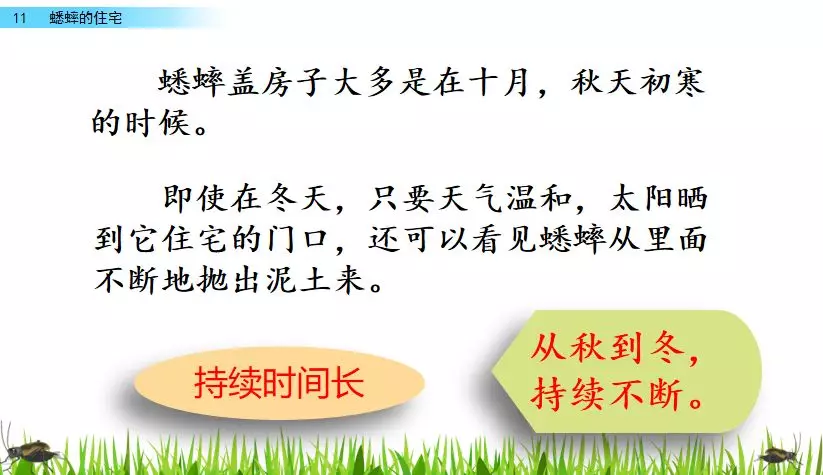 11 蟋蟀的住宅

蟋蟀盖房子大多是在十月，秋天初寒的时候。

即使在冬天，只要天气温和，太阳晒到它住宅的门口，还可以看见蟋蟀从里面不断地抛出泥土来。

持续时间长

从秋到冬，持续不断。